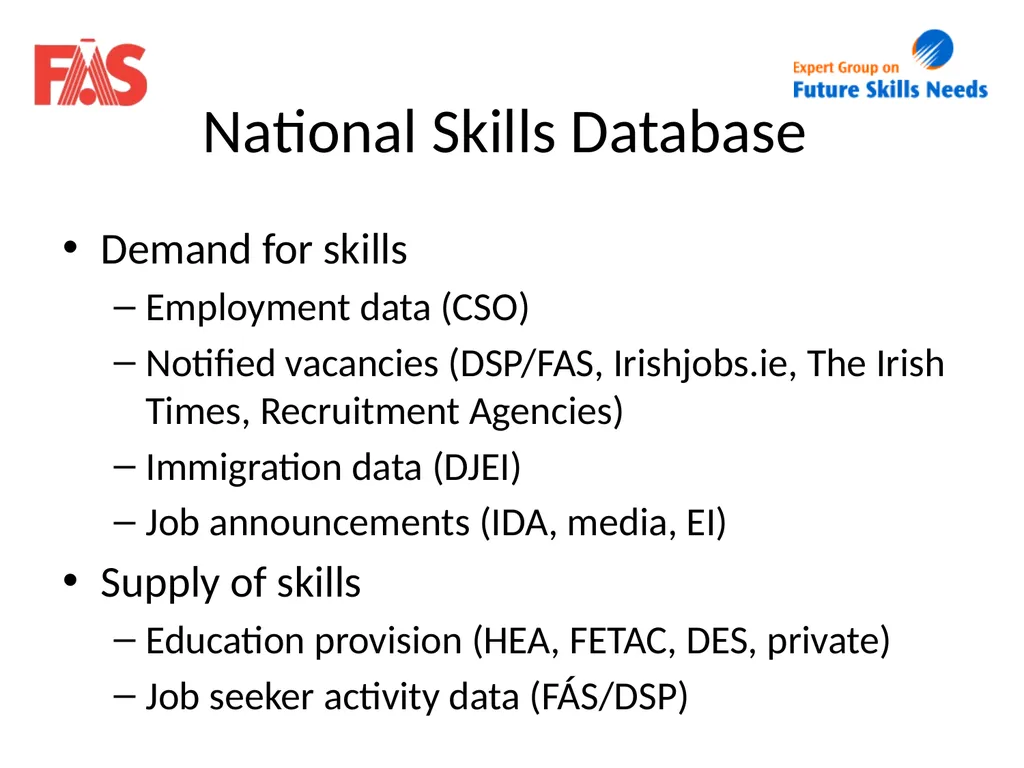 FÁS

Expert Group on
Future Skills Needs

National Skills Database

• Demand for skills
– Employment data (CSO)
– Notified vacancies (DSP/FAS, Irishjobs.ie, The Irish Times, Recruitment Agencies)
– Immigration data (DJEI)
– Job announcements (IDA, media, EI)

• Supply of skills
– Education provision (HEA, FETAC, DES, private)
– Job seeker activity data (FÁS/DSP)